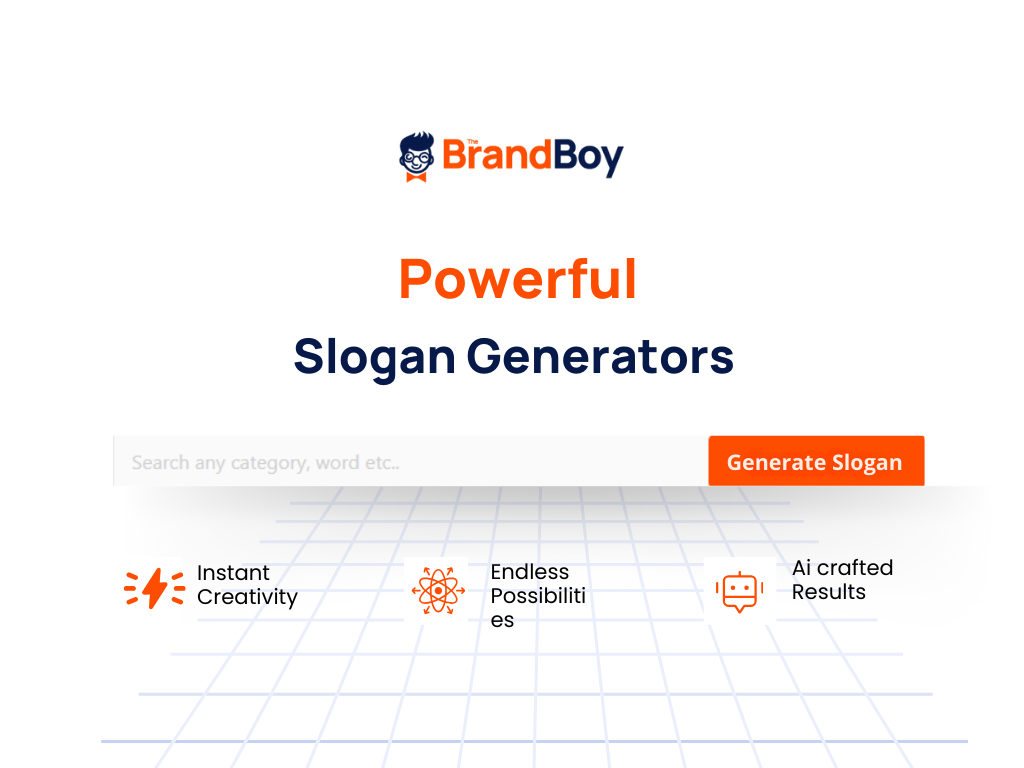 The BrandBoy

Powerful
Slogan Generators

Search any category, word etc..

Generate Slogan

Instant Creativity

Endless Possibilities

Ai crafted Results